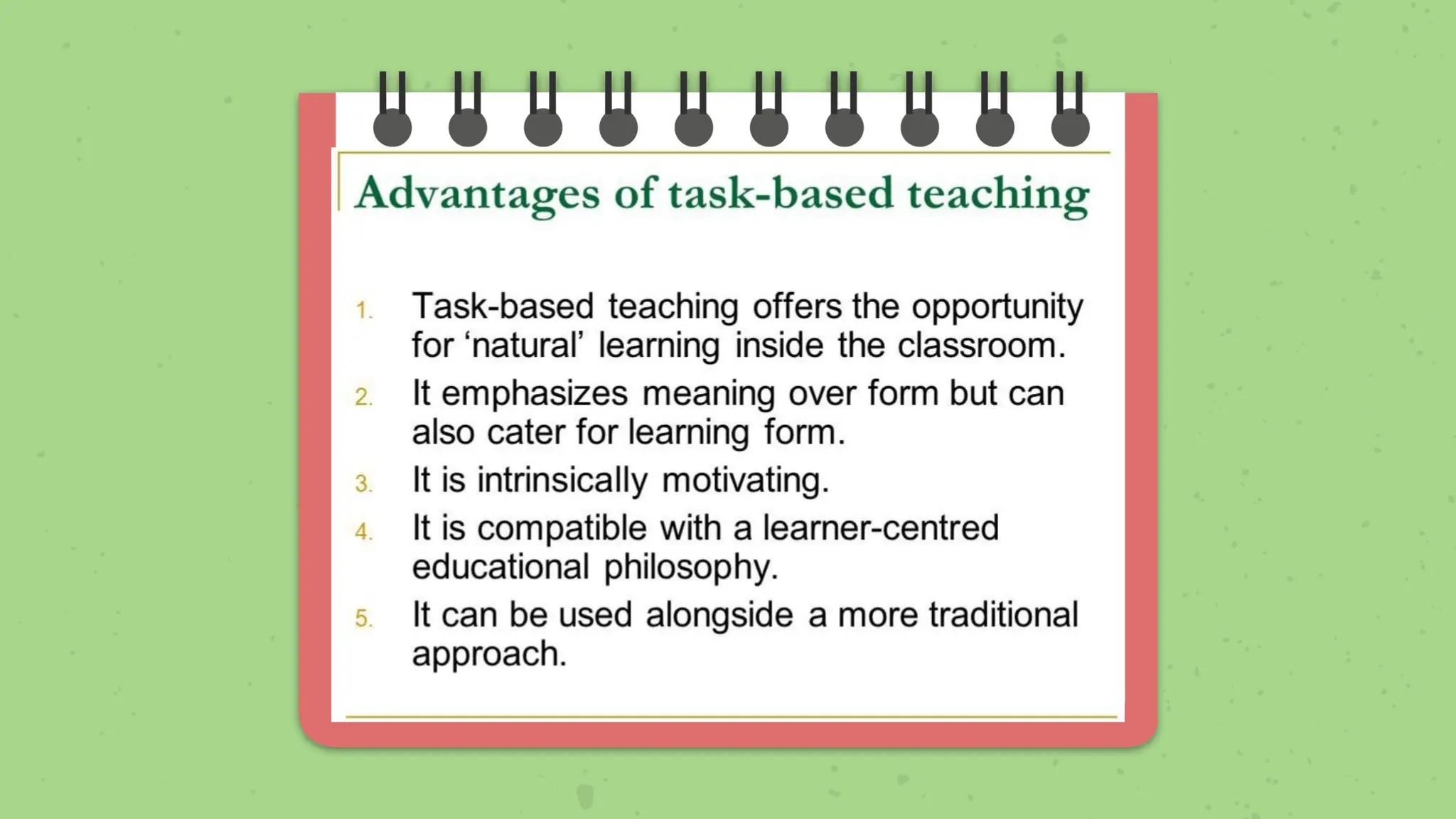 Advantages of task-based teaching

1. Task-based teaching offers the opportunity for ‘natural’ learning inside the classroom.
2. It emphasizes meaning over form but can also cater for learning form.
3. It is intrinsically motivating.
4. It is compatible with a learner-centred educational philosophy.
5. It can be used alongside a more traditional approach.